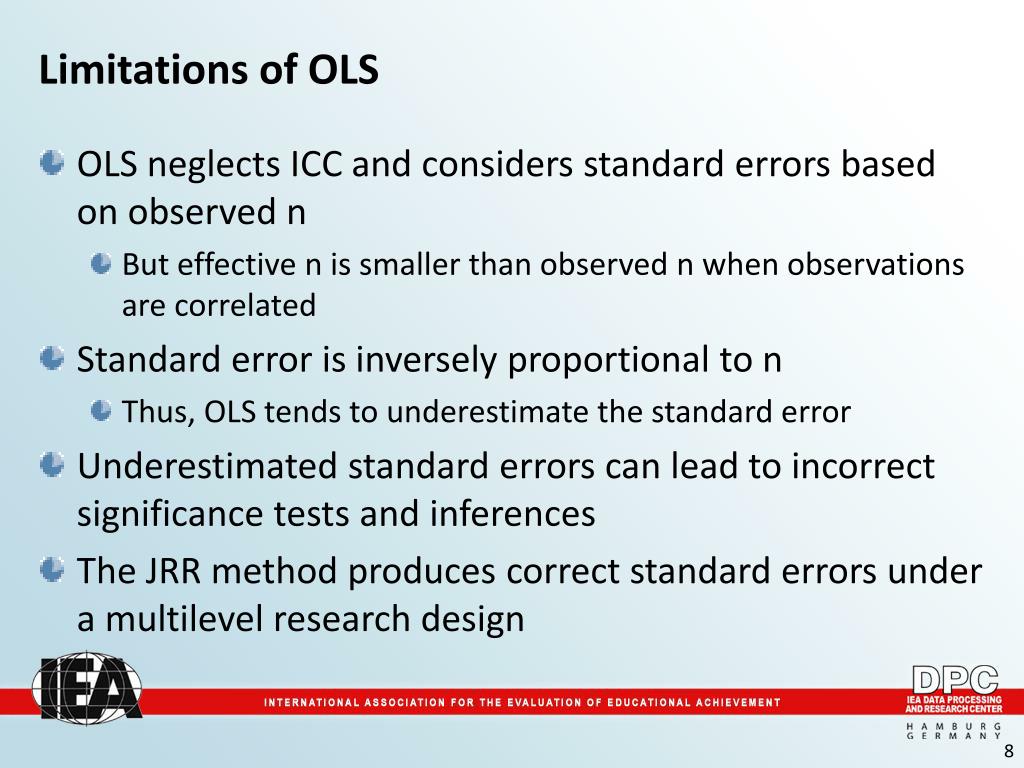 Limitations of OLS

OLS neglects ICC and considers standard errors based on observed n

But effective n is smaller than observed n when observations are correlated

Standard error is inversely proportional to n

Thus, OLS tends to underestimate the standard error

Underestimated standard errors can lead to incorrect significance tests and inferences

The JRR method produces correct standard errors under a multilevel research design

IEA

INTERNATIONAL ASSOCIATION FOR THE EVALUATION OF EDUCATIONAL ACHIEVEMENT

DPC
IEA DATA PROCESSING AND RESEARCH CENTER
HAMBURG
GERMANY

8